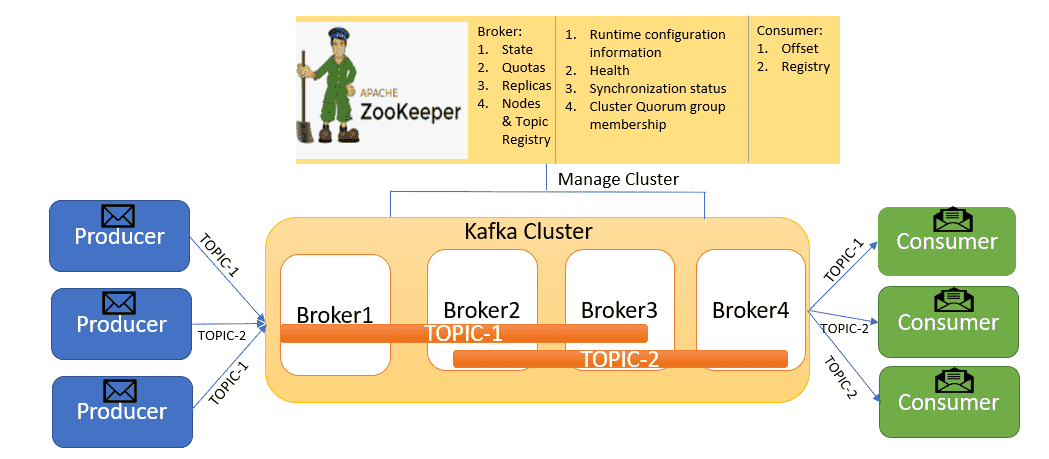 APACHE
ZooKeeper

Broker:
1. State
2. Quotas
3. Replicas
4. Nodes & Topic Registry

1. Runtime configuration information
2. Health
3. Synchronization status
4. Cluster Quorum group membership

Consumer:
1. Offset
2. Registry

Manage Cluster

Producer
Producer
Producer

TOPIC-1
TOPIC-2
TOPIC-1

Kafka Cluster

Broker1
Broker2
Broker3
Broker4

TOPIC-1
TOPIC-2

TOPIC-1
TOPIC-2
TOPIC-2

Consumer
Consumer
Consumer